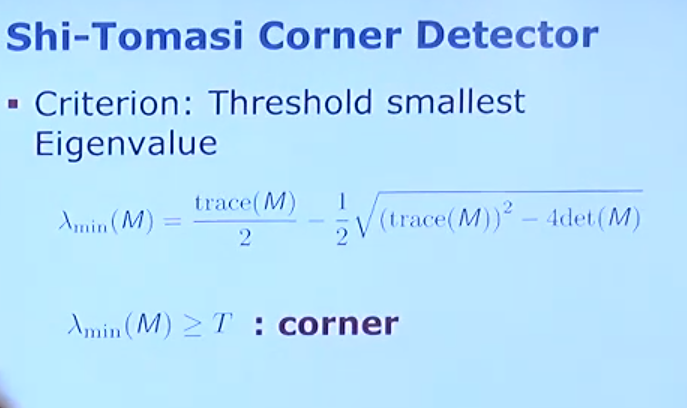 Shi-Tomasi Corner Detector

▪ Criterion: Threshold smallest Eigenvalue

$\lambda_{\min}(M) = \frac{\text{trace}(M)}{2} - \frac{1}{2}\sqrt{(\text{trace}(M))^2 - 4\det(M)}$

$\lambda_{\min}(M) \geq T$ : corner